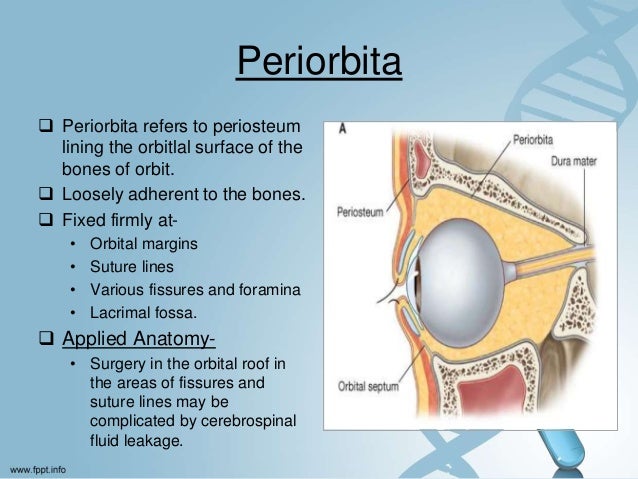 Periorbita

❑ Periorbita refers to periosteum lining the orbitlal surface of the bones of orbit.
❑ Loosely adherent to the bones.
❑ Fixed firmly at-
• Orbital margins
• Suture lines
• Various fissures and foramina
• Lacrimal fossa.
❑ Applied Anatomy-
• Surgery in the orbital roof in the areas of fissures and suture lines may be complicated by cerebrospinal fluid leakage.

A
Periorbita
Dura mater
Periosteum
Orbital septum

www.fppt.info